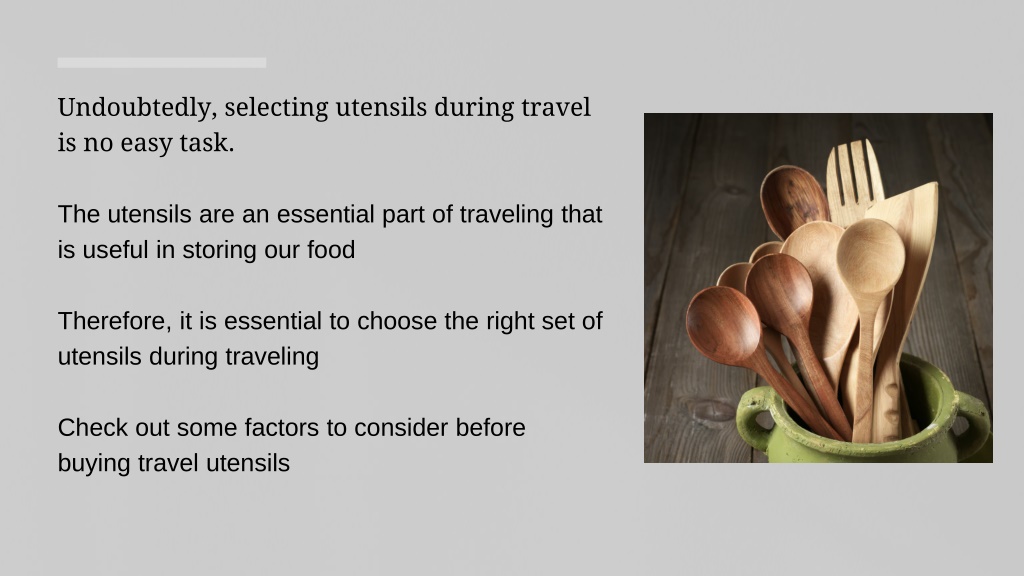 Undoubtedly, selecting utensils during travel is no easy task.

The utensils are an essential part of traveling that is useful in storing our food

Therefore, it is essential to choose the right set of utensils during traveling

Check out some factors to consider before buying travel utensils